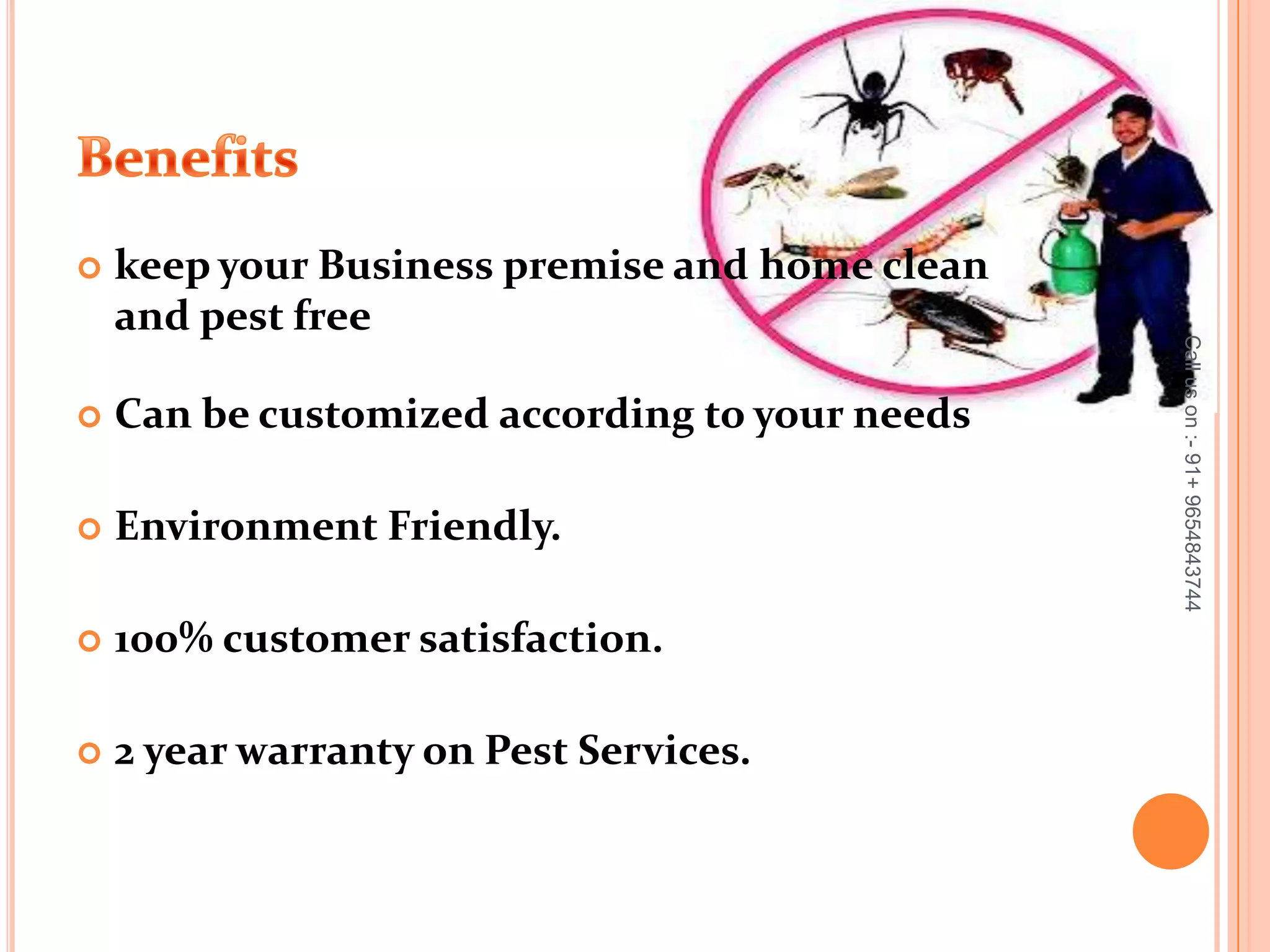 Benefits

keep your Business premise and home clean and pest free

Can be customized according to your needs

Environment Friendly.

100% customer satisfaction.

2 year warranty on Pest Services.

Call us on :- 91+ 9654843744